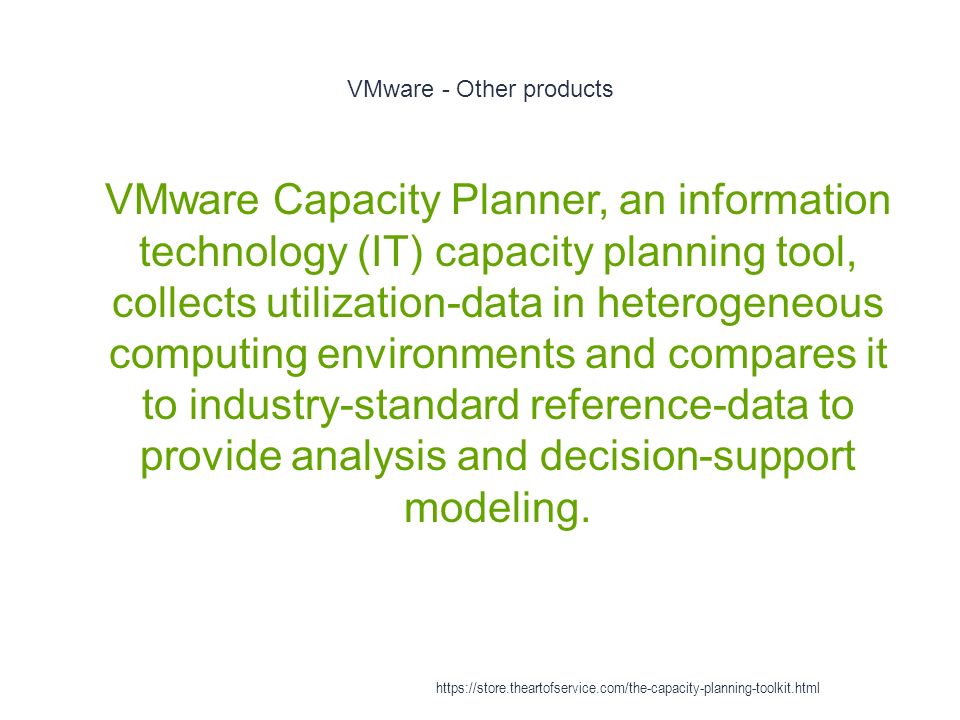 VMware - Other products

VMware Capacity Planner, an information technology (IT) capacity planning tool, collects utilization-data in heterogeneous computing environments and compares it to industry-standard reference-data to provide analysis and decision-support modeling.

https://store.theartofservice.com/the-capacity-planning-toolkit.html